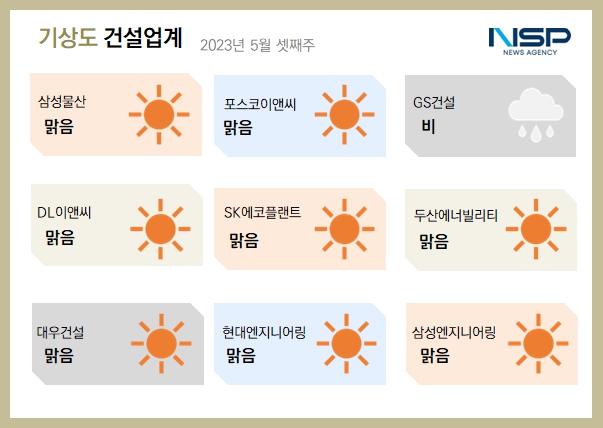 기상도 건설업계 2023년 5월 셋째주

NSP
NEWS AGENCY

삼성물산
맑음

포스코이앤씨
맑음

GS건설
비

DL이앤씨
맑음

SK에코플랜트
맑음

두산에너빌리티
맑음

대우건설
맑음

현대엔지니어링
맑음

삼성엔지니어링
맑음